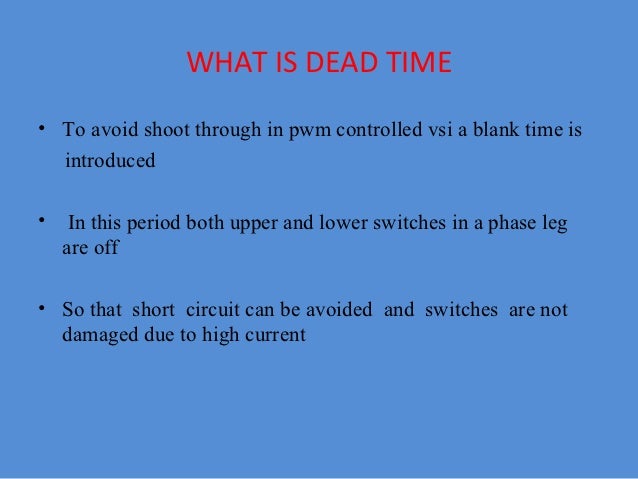 WHAT IS DEAD TIME

• To avoid shoot through in pwm controlled vsi a blank time is introduced

• In this period both upper and lower switches in a phase leg are off

• So that short circuit can be avoided and switches are not damaged due to high current